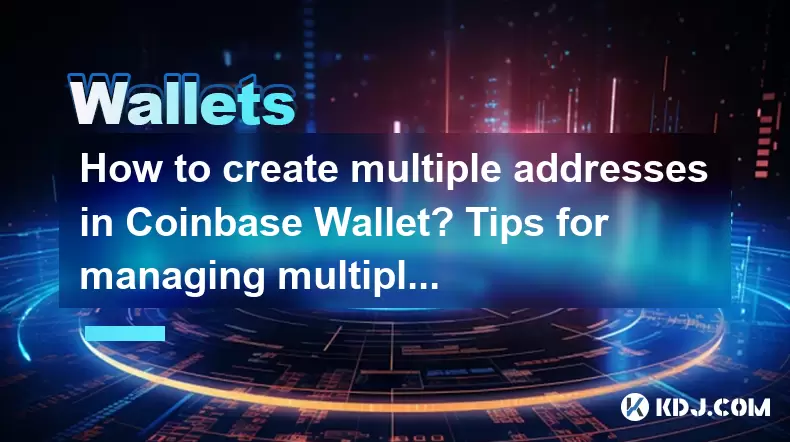 Wallets

How to create multiple addresses in Coinbase Wallet? Tips for managing multipl...

KDJ.COM